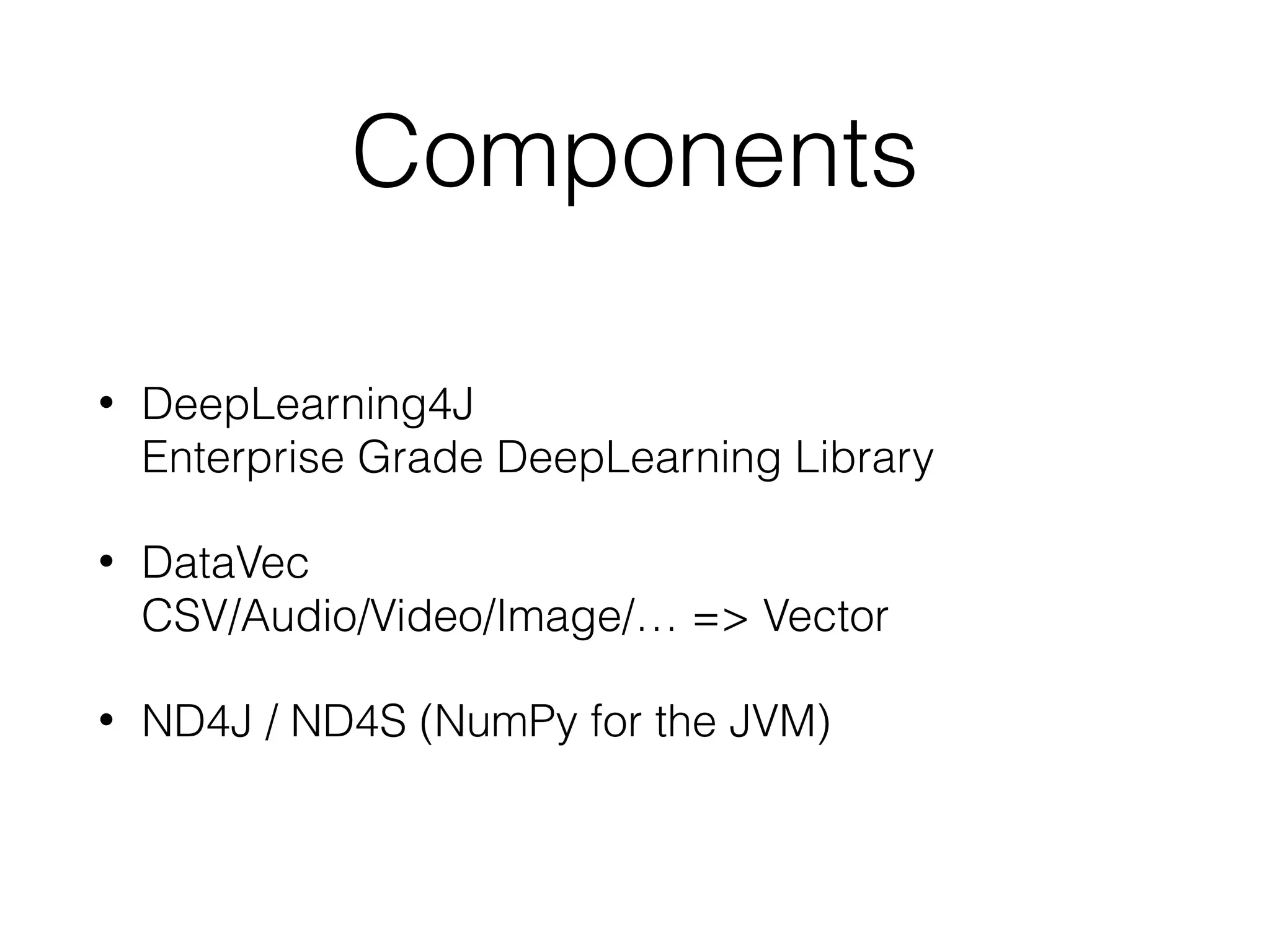 Components

• DeepLearning4J
Enterprise Grade DeepLearning Library

• DataVec
CSV/Audio/Video/Image/… => Vector

• ND4J / ND4S (NumPy for the JVM)